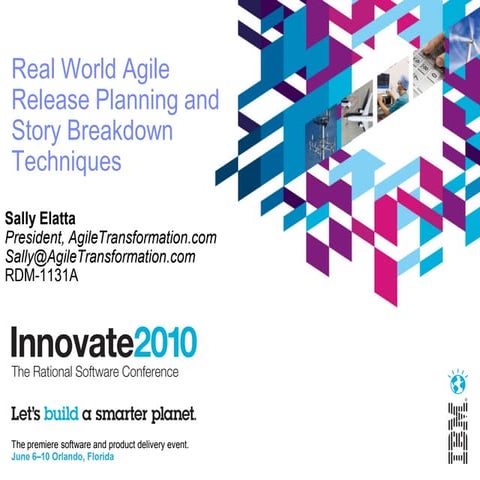 Real World Agile Release Planning and Story Breakdown Techniques

Sally Elatta
President, AgileTransformation.com
Sally@AgileTransformation.com
RDM-1131A

Innovate2010
The Rational Software Conference

Let's build a smarter planet.

The premiere software and product delivery event.
June 6–10 Orlando, Florida

IBM